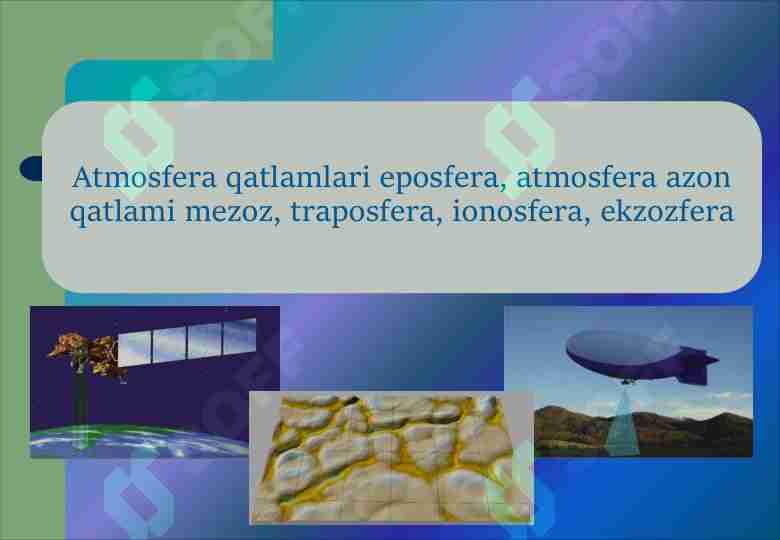 Atmosfera qatlamlari eposfera, atmosfera azon qatlami mezoz, traposfera, ionosfera, ekzozfera